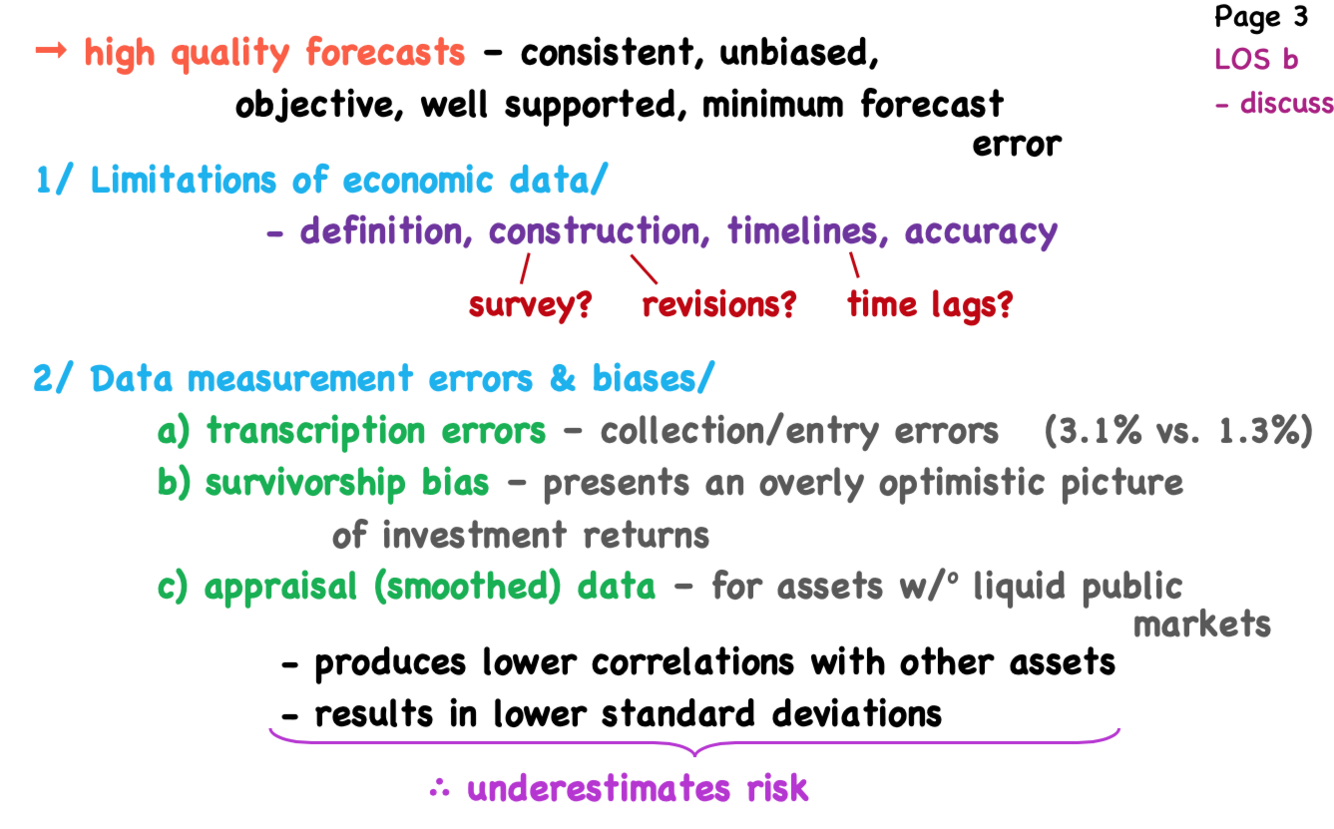 Page 3
LOS b
- discuss

→ high quality forecasts - consistent, unbiased, objective, well supported, minimum forecast error

1/ Limitations of economic data/
- definition, construction, timelines, accuracy
survey? revisions? time lags?

2/ Data measurement errors & biases/
a) transcription errors - collection/entry errors (3.1% vs. 1.3%)
b) survivorship bias - presents an overly optimistic picture of investment returns
c) appraisal (smoothed) data - for assets w/° liquid public markets
- produces lower correlations with other assets
- results in lower standard deviations
∴ underestimates risk